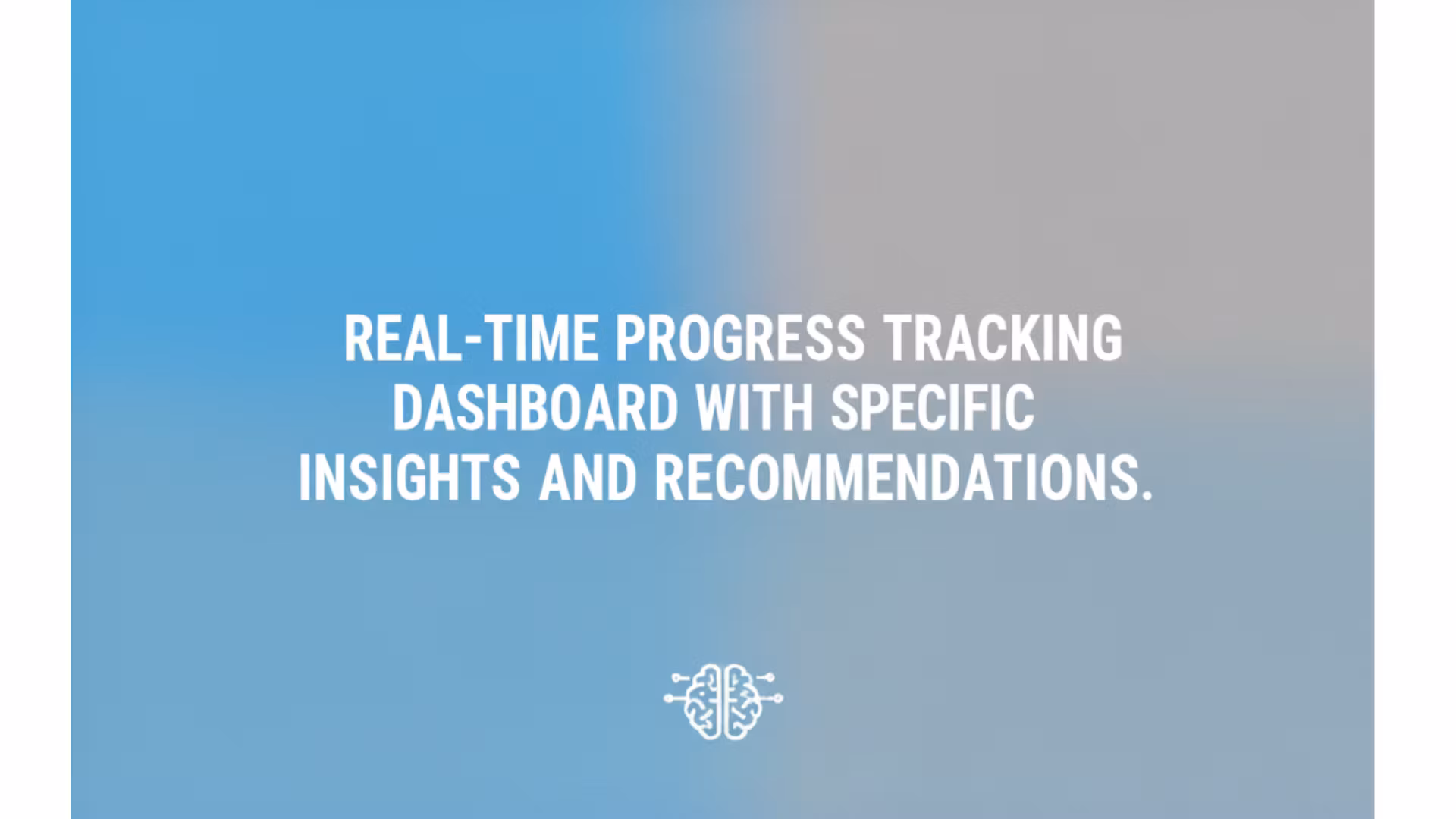 REAL-TIME PROGRESS TRACKING DASHBOARD WITH SPECIFIC INSIGHTS AND RECOMMENDATIONS.